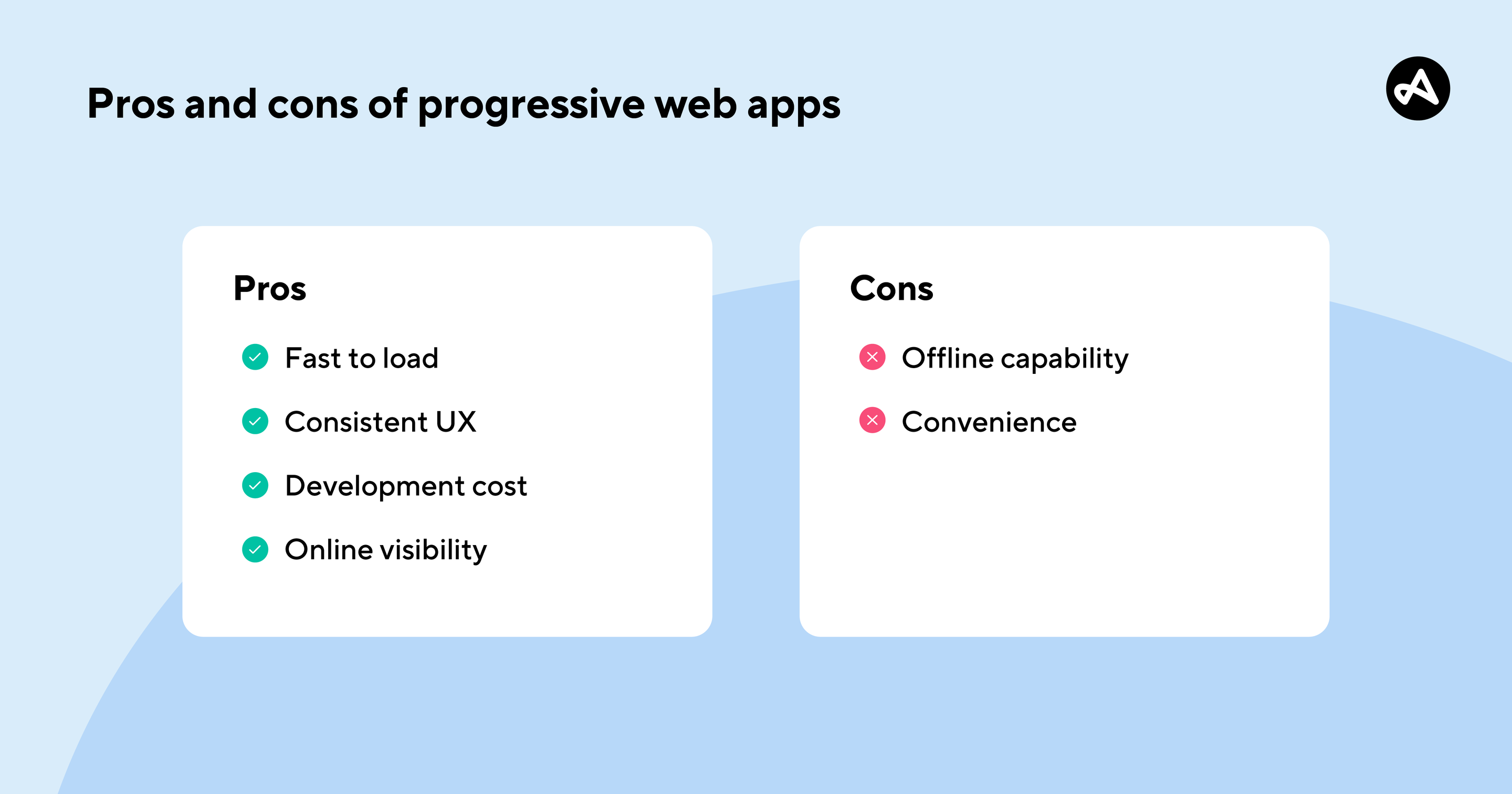 Pros and cons of progressive web apps

Pros

Fast to load

Consistent UX

Development cost

Online visibility

Cons

Offline capability

Convenience